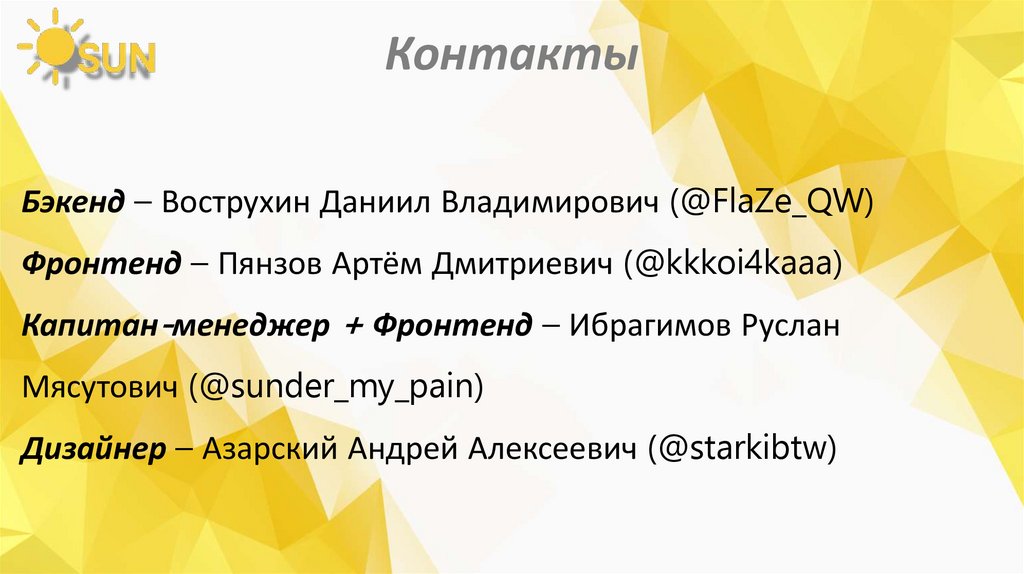 SUN

Контакты

Бэкенд – Вострухин Даниил Владимирович (@FlaZe_QW)

Фронтенд – Пянзов Артём Дмитриевич (@kkkoi4kaaa)

Капитан-менеджер + Фронтенд – Ибрагимов Руслан Мясутович (@sunder_my_pain)

Дизайнер – Азарский Андрей Алексеевич (@starkibtw)